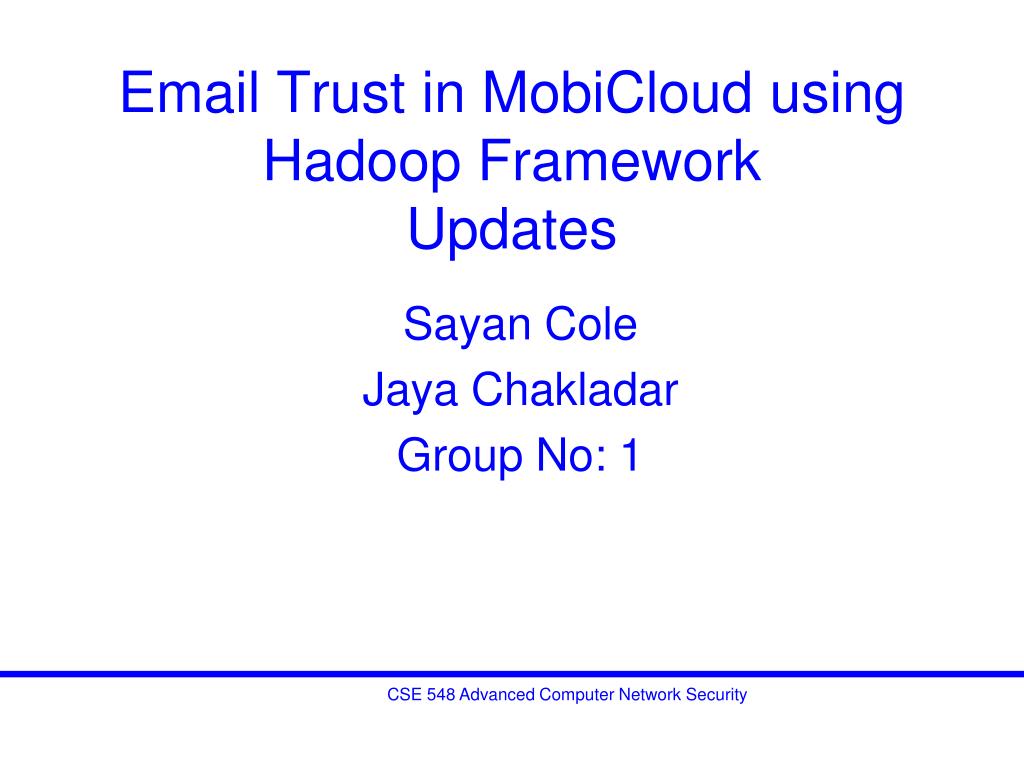 Email Trust in MobiCloud using Hadoop Framework
Updates

Sayan Cole
Jaya Chakladar
Group No: 1

CSE 548 Advanced Computer Network Security